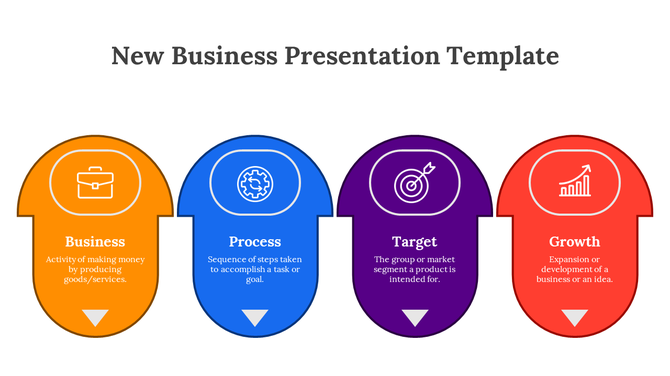 New Business Presentation Template

Business
Activity of making money by producing goods/services.

Process
Sequence of steps taken to accomplish a task or goal.

Target
The group or market segment a product is intended for.

Growth
Expansion or development of a business or an idea.